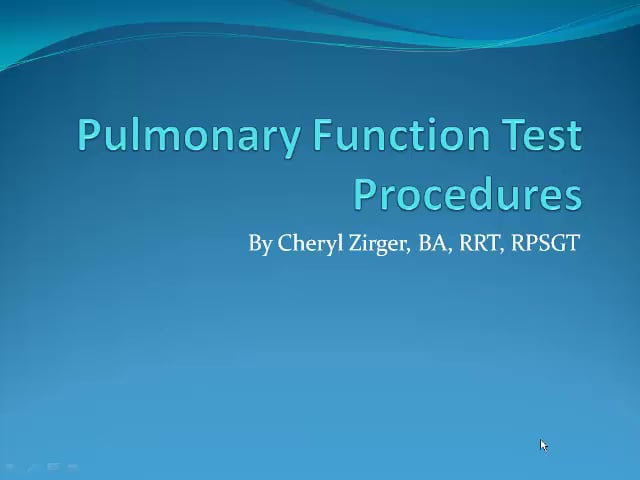 Pulmonary Function Test Procedures

By Cheryl Zirger, BA, RRT, RPSGT